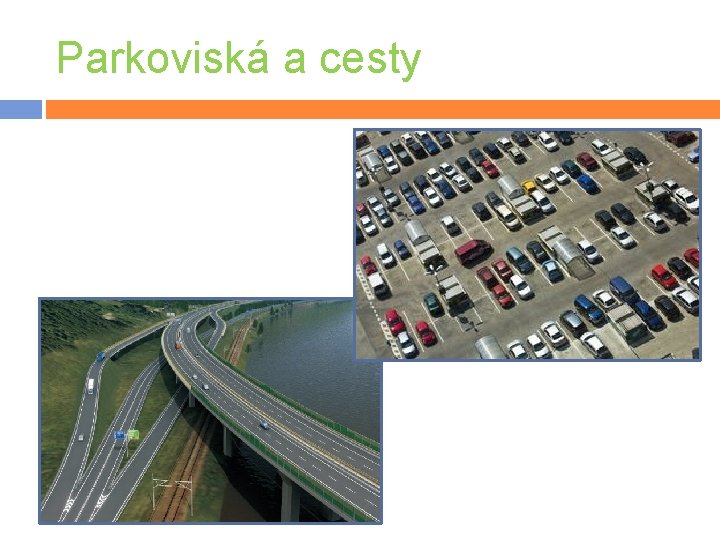 Parkoviská a cesty